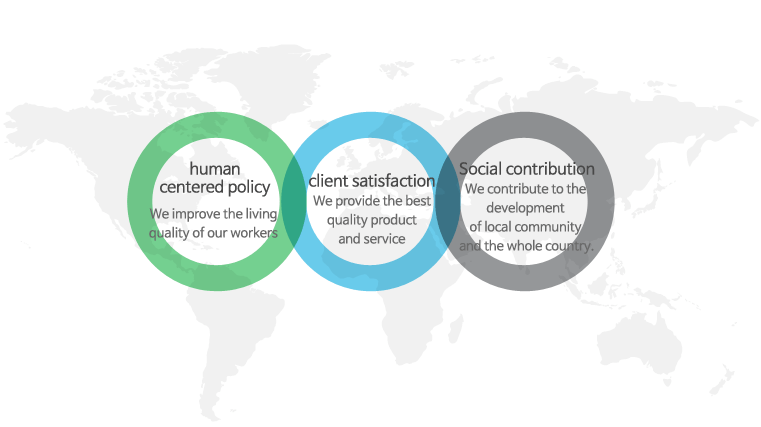 human centered policy
We improve the living quality of our workers

client satisfaction
We provide the best quality product and service

Social contribution
We contribute to the development of local community and the whole country.